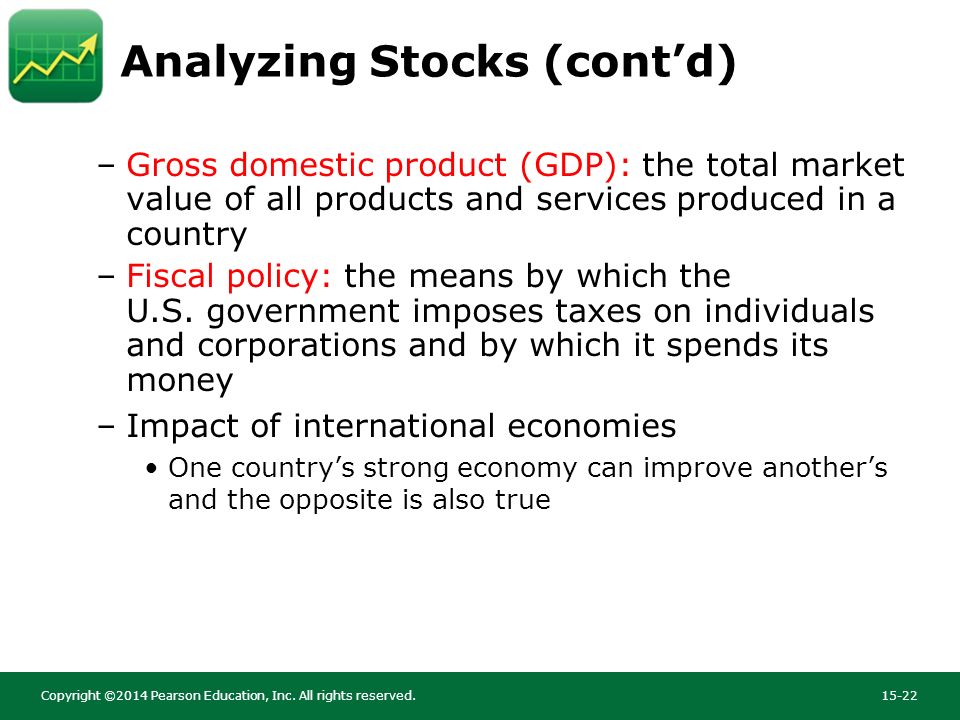 Analyzing Stocks (cont’d)

– Gross domestic product (GDP): the total market value of all products and services produced in a country

– Fiscal policy: the means by which the U.S. government imposes taxes on individuals and corporations and by which it spends its money

– Impact of international economies

• One country’s strong economy can improve another’s and the opposite is also true

Copyright ©2014 Pearson Education, Inc. All rights reserved.

15-22